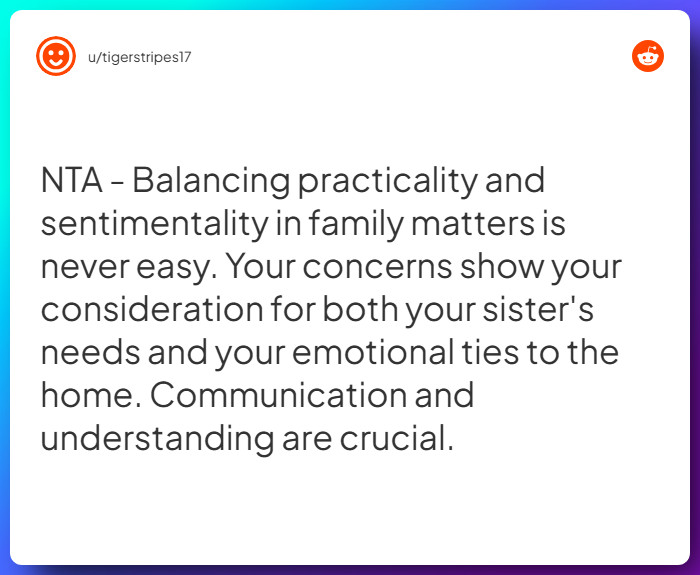 u/tigerstripes17

NTA - Balancing practicality and sentimentality in family matters is never easy. Your concerns show your consideration for both your sister's needs and your emotional ties to the home. Communication and understanding are crucial.